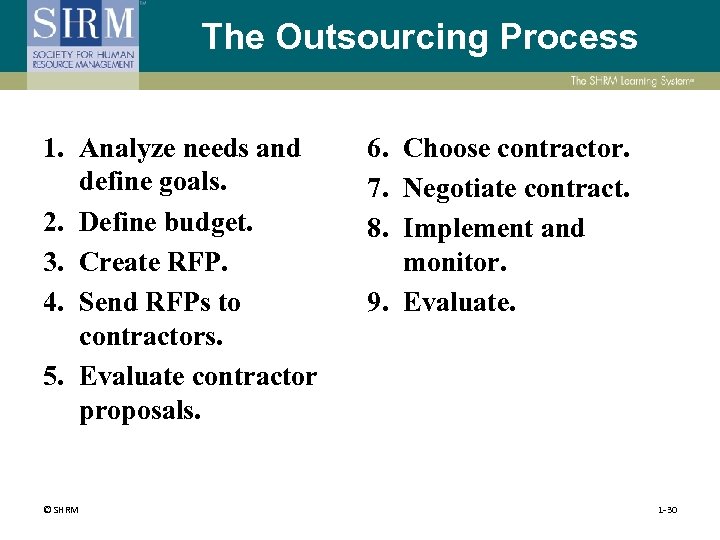 SHRM
SOCIETY FOR HUMAN RESOURCE MANAGEMENT

The Outsourcing Process

The SHRM Learning System

1. Analyze needs and define goals.
2. Define budget.
3. Create RFP.
4. Send RFPs to contractors.
5. Evaluate contractor proposals.

6. Choose contractor.
7. Negotiate contract.
8. Implement and monitor.
9. Evaluate.

© SHRM

1-30